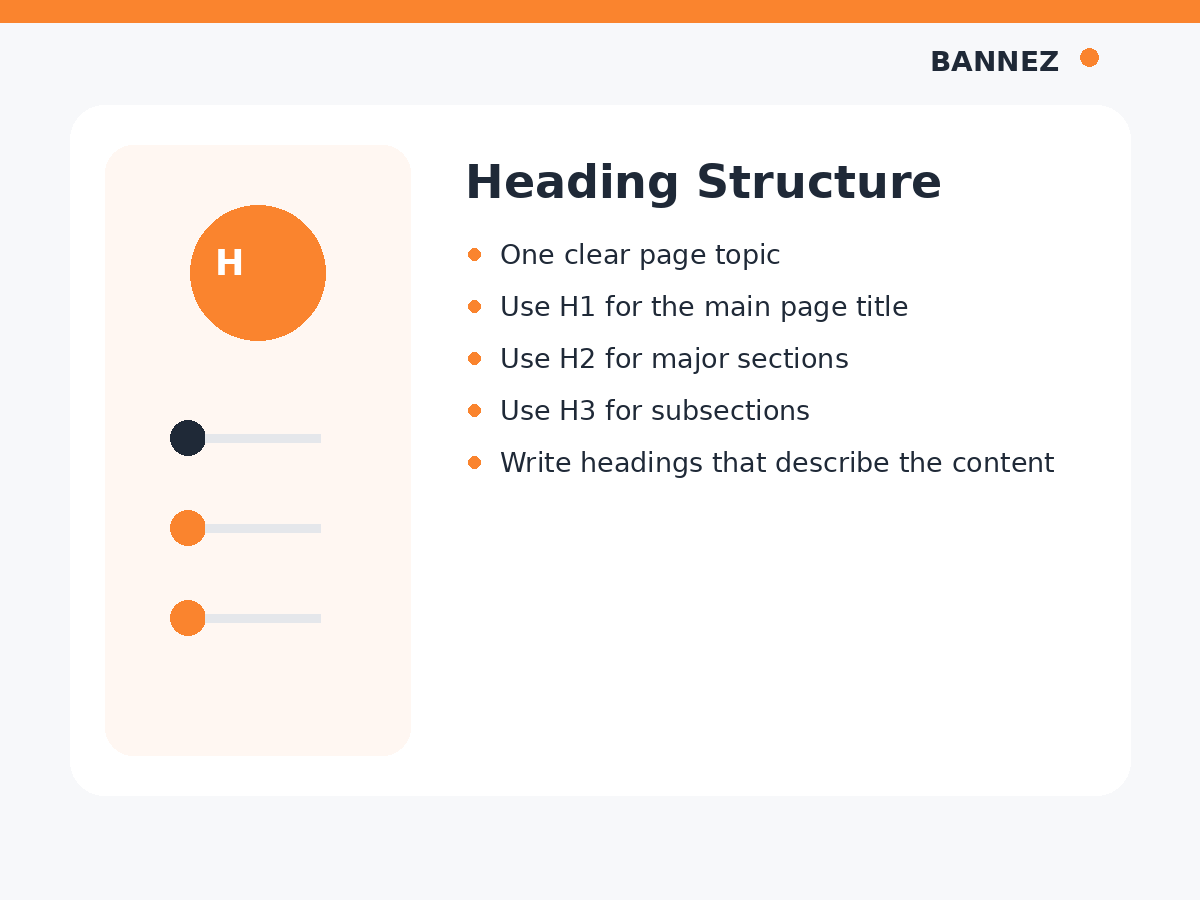 BANNEZ

H

Heading Structure

- One clear page topic
- Use H1 for the main page title
- Use H2 for major sections
- Use H3 for subsections
- Write headings that describe the content